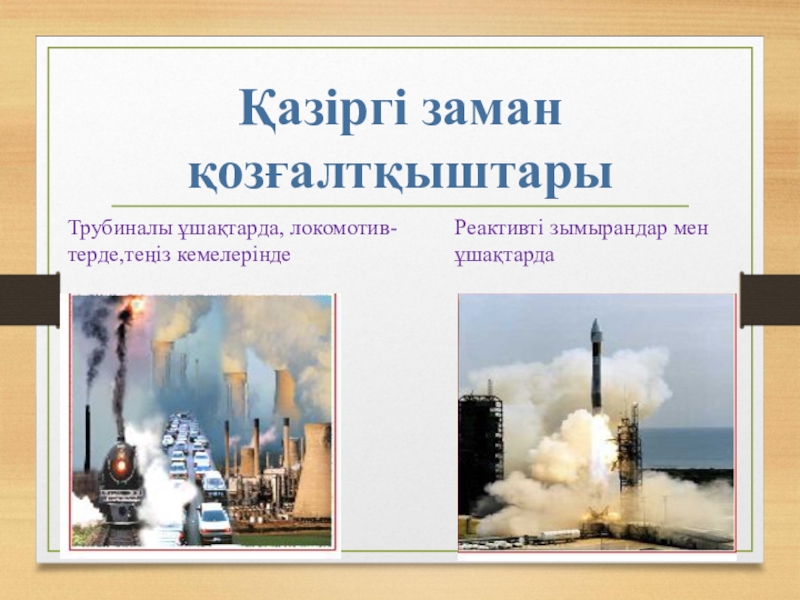 Қазіргі заман қозғалтқыштары

Трубиналы ұшақтарда, локомотивтерде,теңіз кемелерінде

Реактивті зымырандар мен ұшақтарда